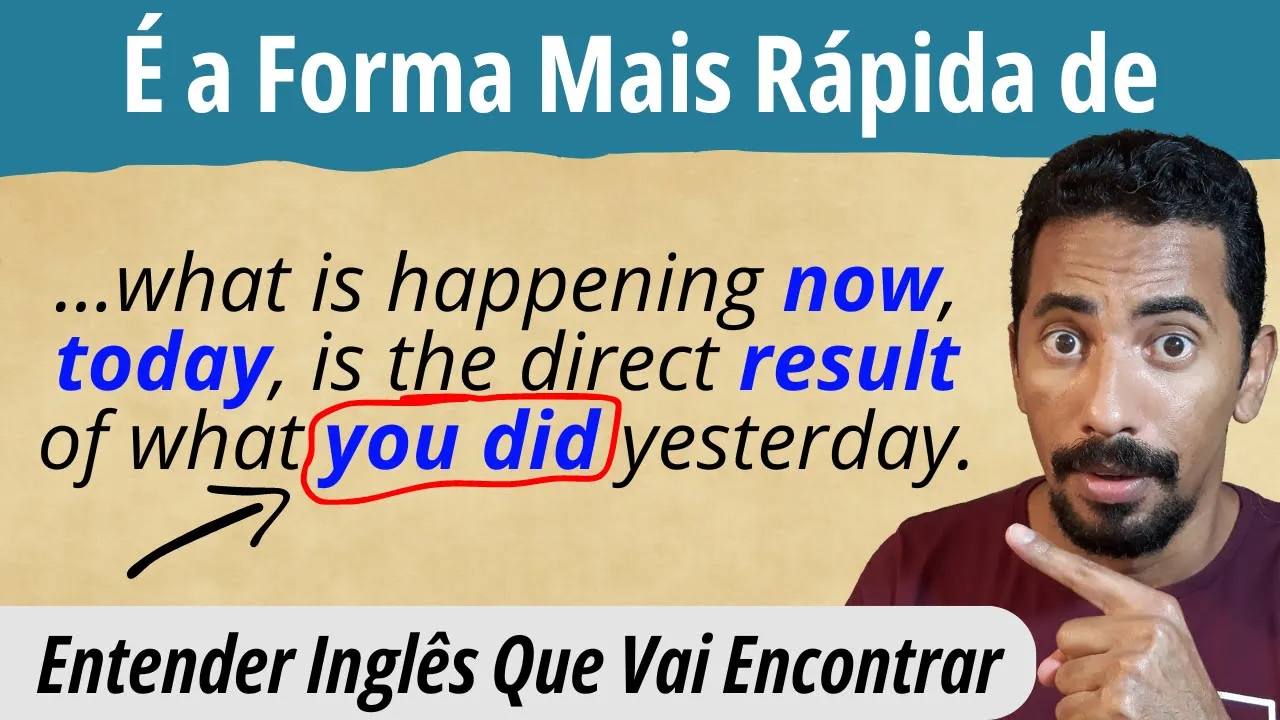 É a Forma Mais Rápida de

...what is happening now, today, is the direct result of what you did yesterday.

Entender Inglês Que Vai Encontrar